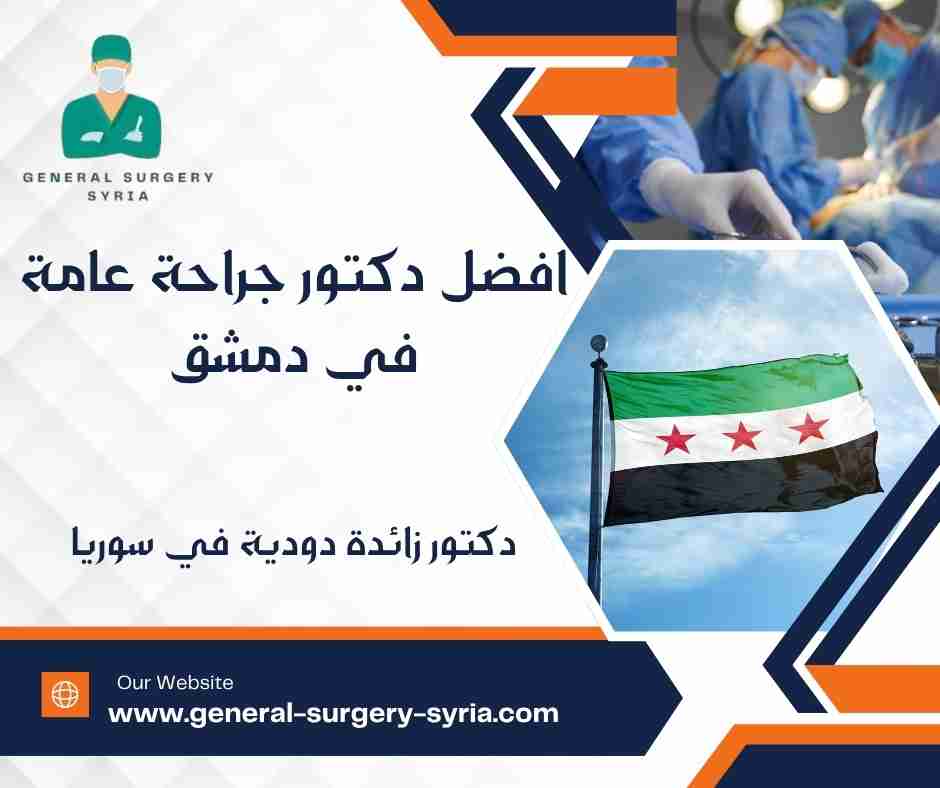 GENERAL SURGERY SYRIA

افضل دكتور جراحة عامة في دمشق

دكتور زائدة دودية في سوريا

Our Website
www.general-surgery-syria.com